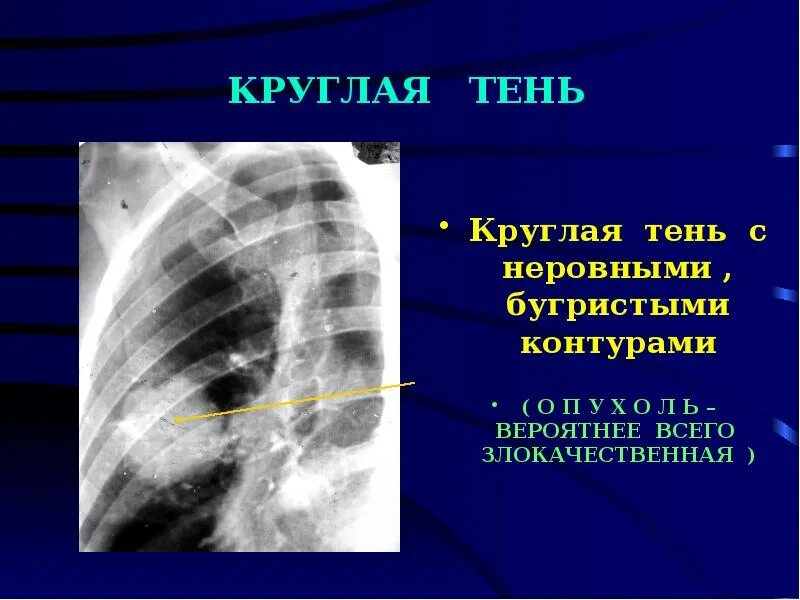 КРУГЛАЯ ТЕНЬ

• Круглая тень с неровными , бугристыми контурами

• ( О П У Х О Л Ь – ВЕРОЯТНЕЕ ВСЕГО ЗЛОКАЧЕСТВЕННАЯ )